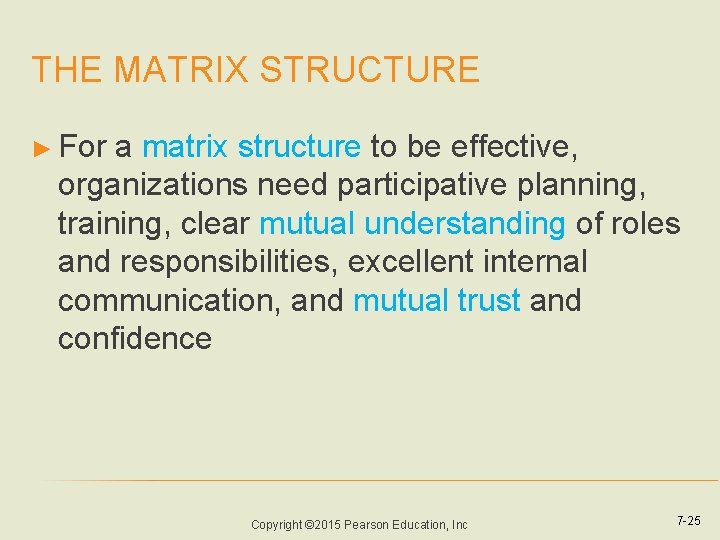 THE MATRIX STRUCTURE

► For a matrix structure to be effective, organizations need participative planning, training, clear mutual understanding of roles and responsibilities, excellent internal communication, and mutual trust and confidence

Copyright ©2015 Pearson Education, Inc

7-25